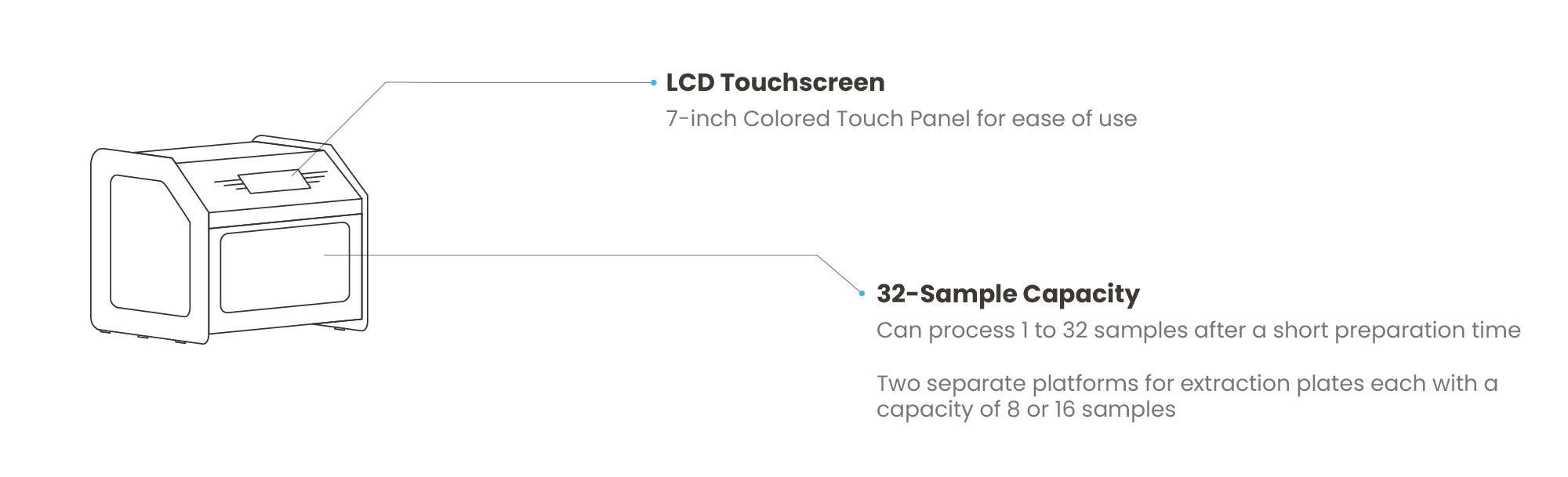 LCD Touchscreen
7-inch Colored Touch Panel for ease of use

32-Sample Capacity
Can process 1 to 32 samples after a short preparation time

Two separate platforms for extraction plates each with a capacity of 8 or 16 samples